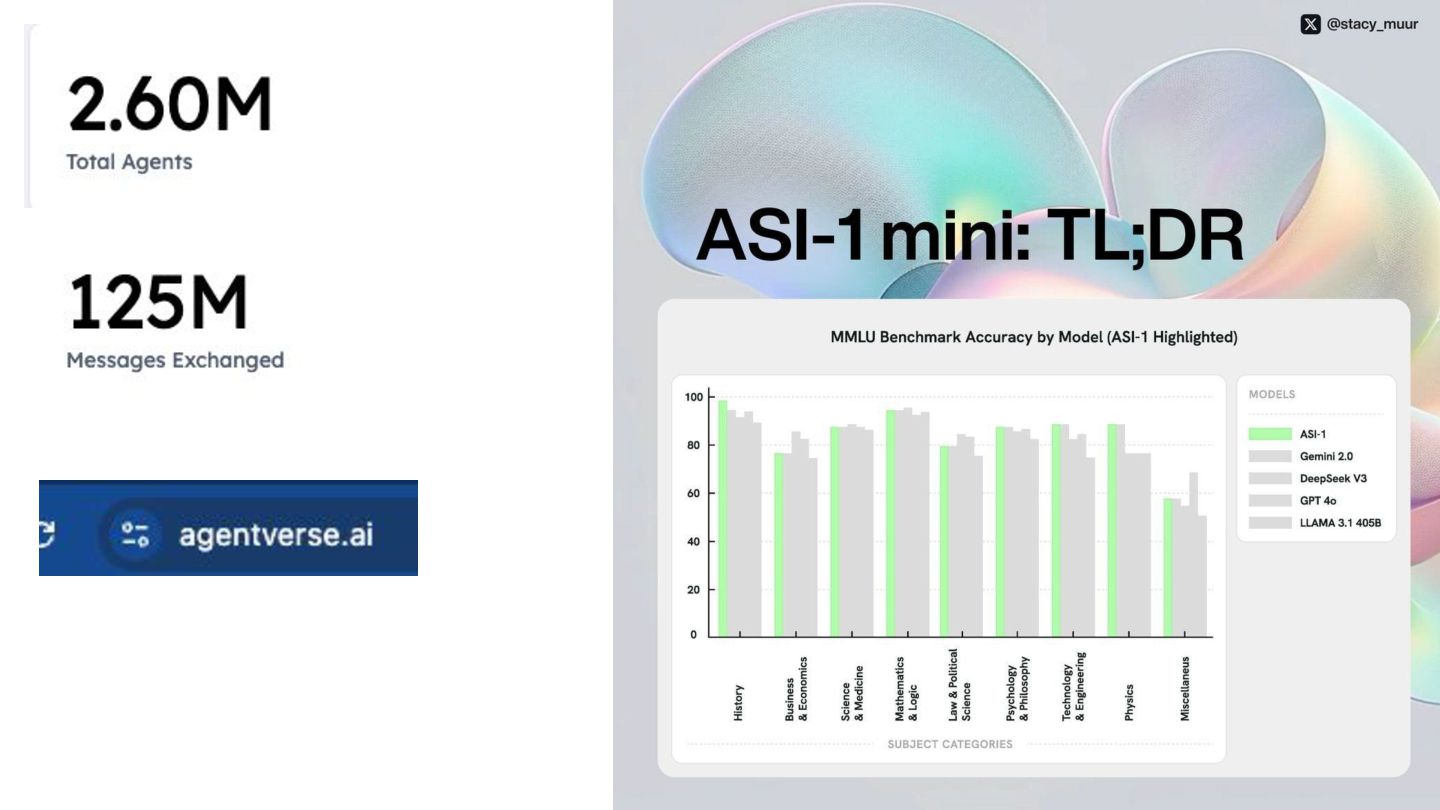 2.60M
Total Agents

125M
Messages Exchanged

agentverse.ai

@stacy_muur

ASI-1 mini: TL;DR

MMLU Benchmark Accuracy by Model (ASI-1 Highlighted)

100
80
60
40
20
0

History
Business & Economics
Science & Medicine
Mathematics & Logic
Law & Political Science
Psychology & Philosophy
Technology & Engineering
Physics
Miscellaneus

SUBJECT CATEGORIES

MODELS
ASI-1
Gemini 2.0
DeepSeek V3
GPT 4o
LLAMA 3.1 405B